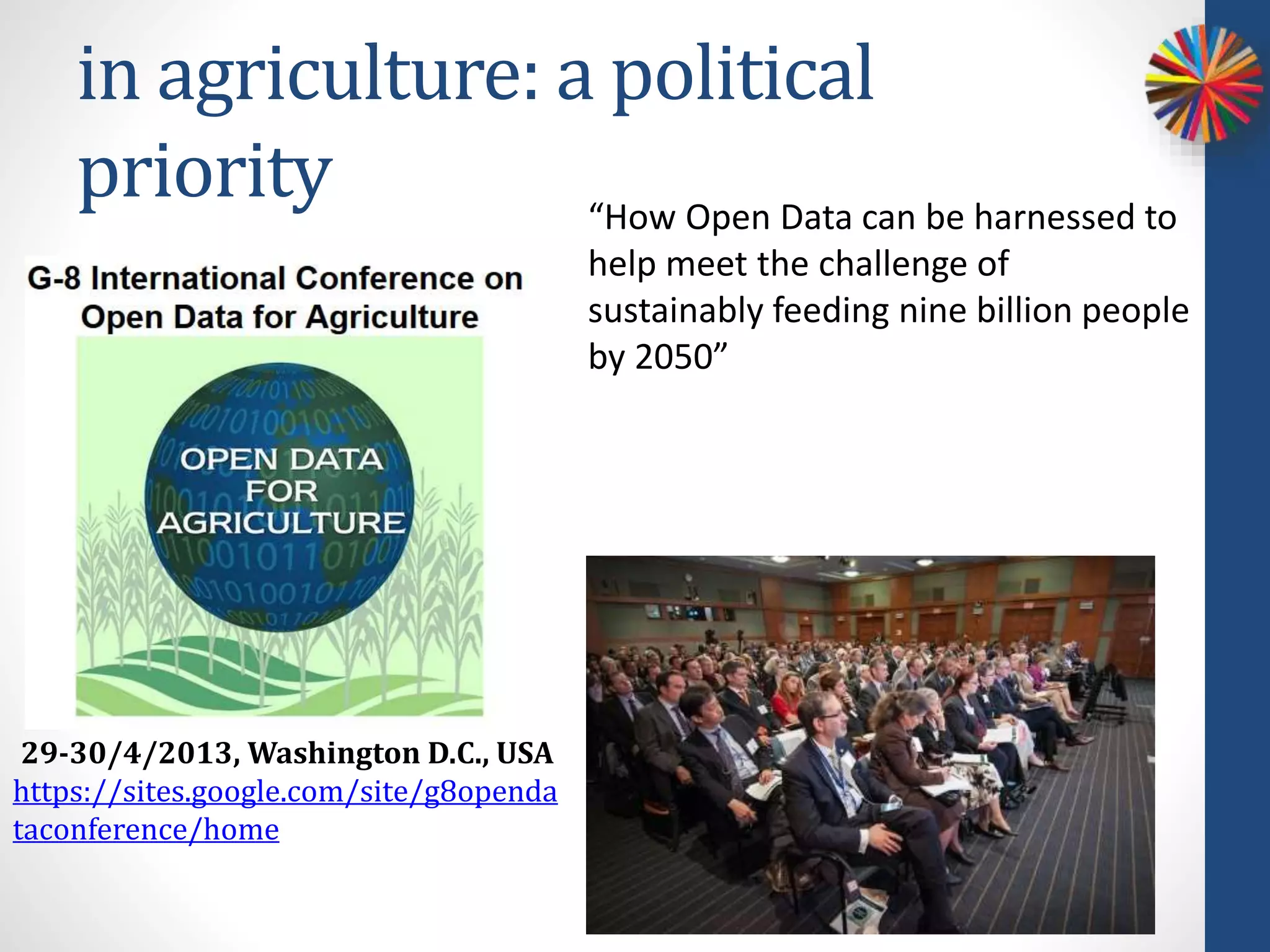 in agriculture: a political priority

G-8 International Conference on Open Data for Agriculture

OPEN DATA FOR AGRICULTURE

29-30/4/2013, Washington D.C., USA
https://sites.google.com/site/g8opendataconference/home

“How Open Data can be harnessed to help meet the challenge of sustainably feeding nine billion people by 2050”